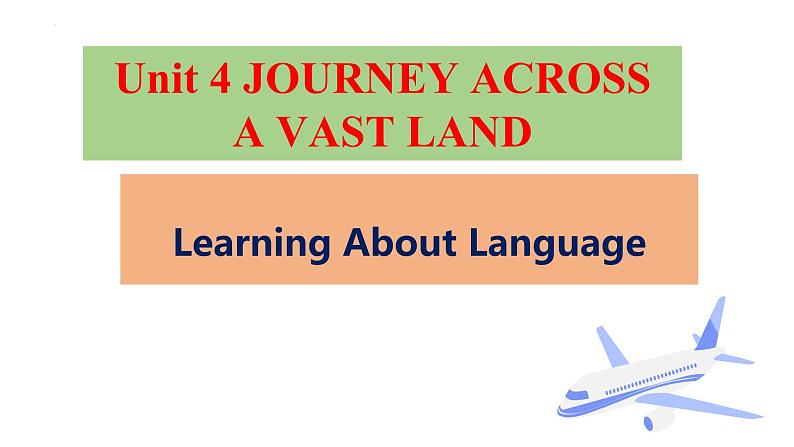 Unit 4 JOURNEY ACROSS A VAST LAND

Learning About Language